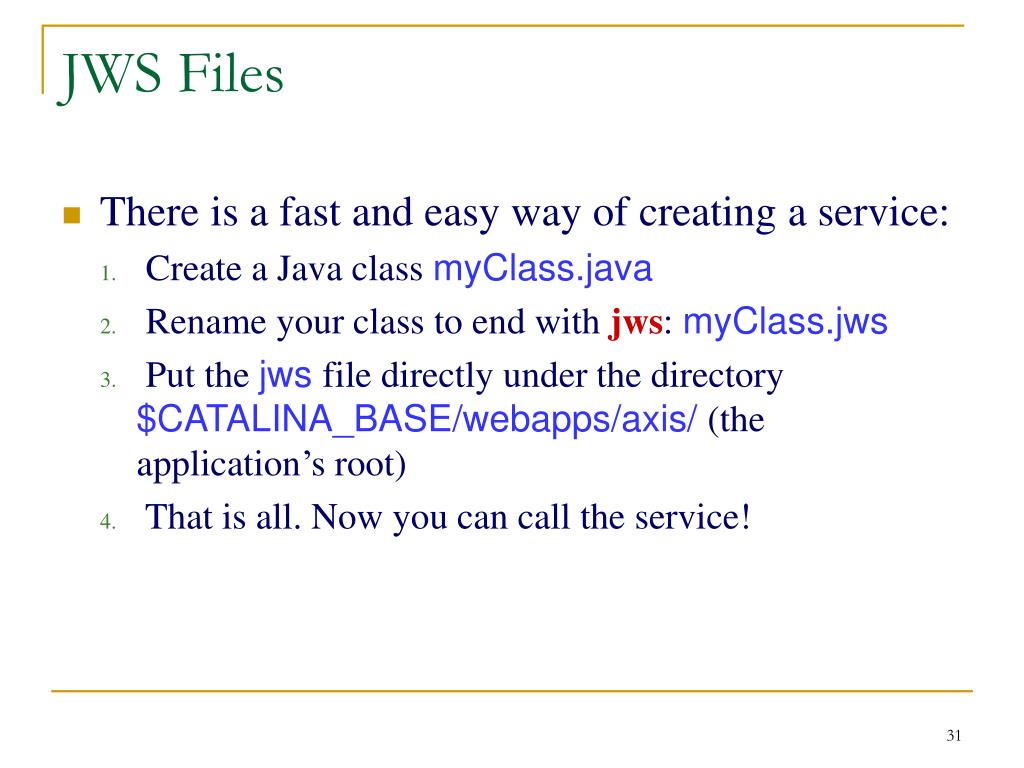 JWS Files

There is a fast and easy way of creating a service:

1. Create a Java class myClass.java
2. Rename your class to end with jws: myClass.jws
3. Put the jws file directly under the directory $CATALINA_BASE/webapps/axis/ (the application's root)
4. That is all. Now you can call the service!

31